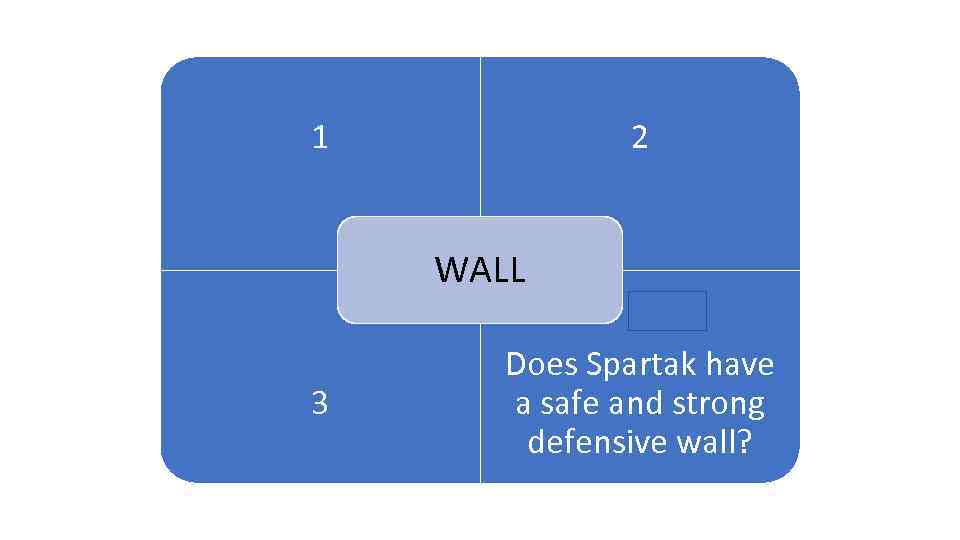 1

2

WALL

3

Does Spartak have a safe and strong defensive wall?